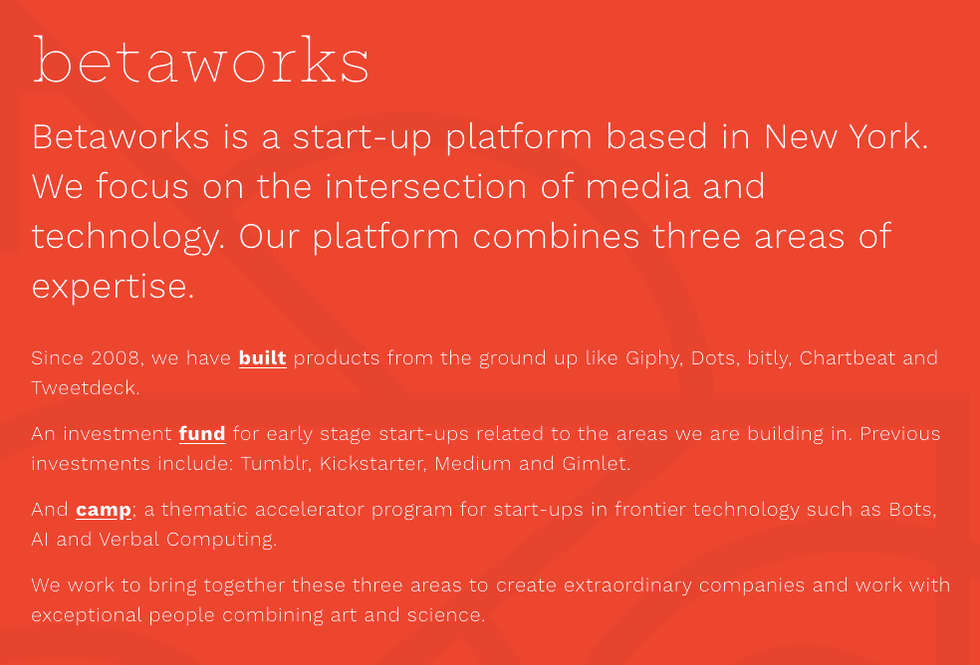 betaworks

Betaworks is a start-up platform based in New York. We focus on the intersection of media and technology. Our platform combines three areas of expertise.

Since 2008, we have built products from the ground up like Giphy, Dots, bitly, Chartbeat and Tweetdeck.

An investment fund for early stage start-ups related to the areas we are building in. Previous investments include: Tumblr, Kickstarter, Medium and Gimlet.

And camp; a thematic accelerator program for start-ups in frontier technology such as Bots, AI and Verbal Computing.

We work to bring together these three areas to create extraordinary companies and work with exceptional people combining art and science.